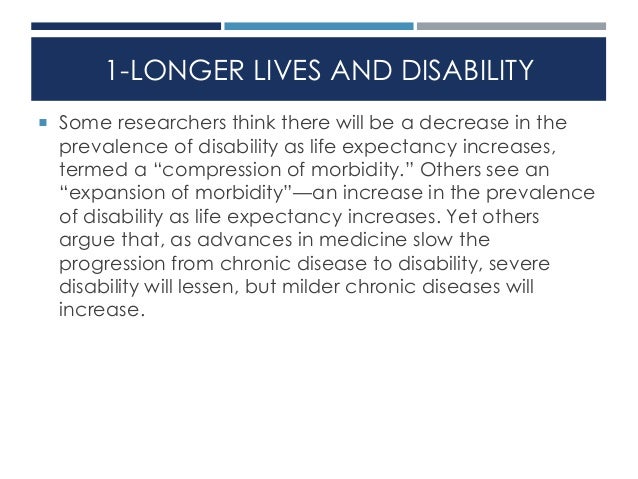 1-LONGER LIVES AND DISABILITY

Some researchers think there will be a decrease in the prevalence of disability as life expectancy increases, termed a “compression of morbidity.” Others see an “expansion of morbidity”—an increase in the prevalence of disability as life expectancy increases. Yet others argue that, as advances in medicine slow the progression from chronic disease to disability, severe disability will lessen, but milder chronic diseases will increase.